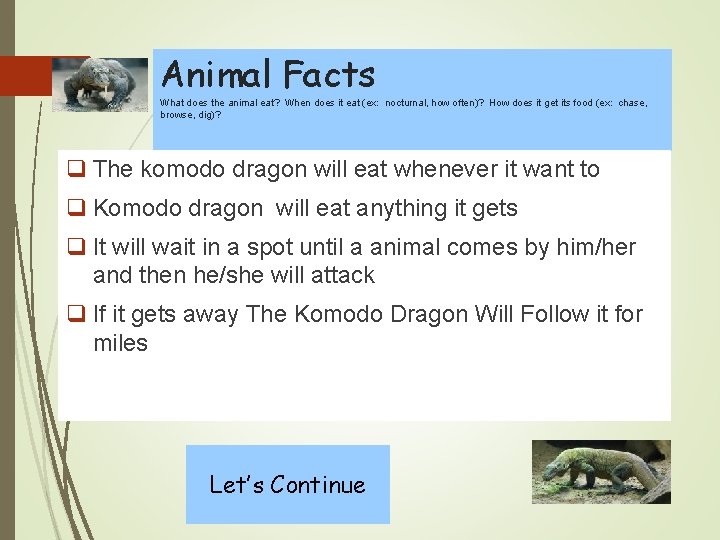 Animal Facts

What does the animal eat? When does it eat (ex: nocturnal, how often)? How does it get its food (ex: chase, browse, dig)?

❑ The komodo dragon will eat whenever it want to

❑ Komodo dragon will eat anything it gets

❑ It will wait in a spot until a animal comes by him/her and then he/she will attack

❑ If it gets away The Komodo Dragon Will Follow it for miles

Let's Continue